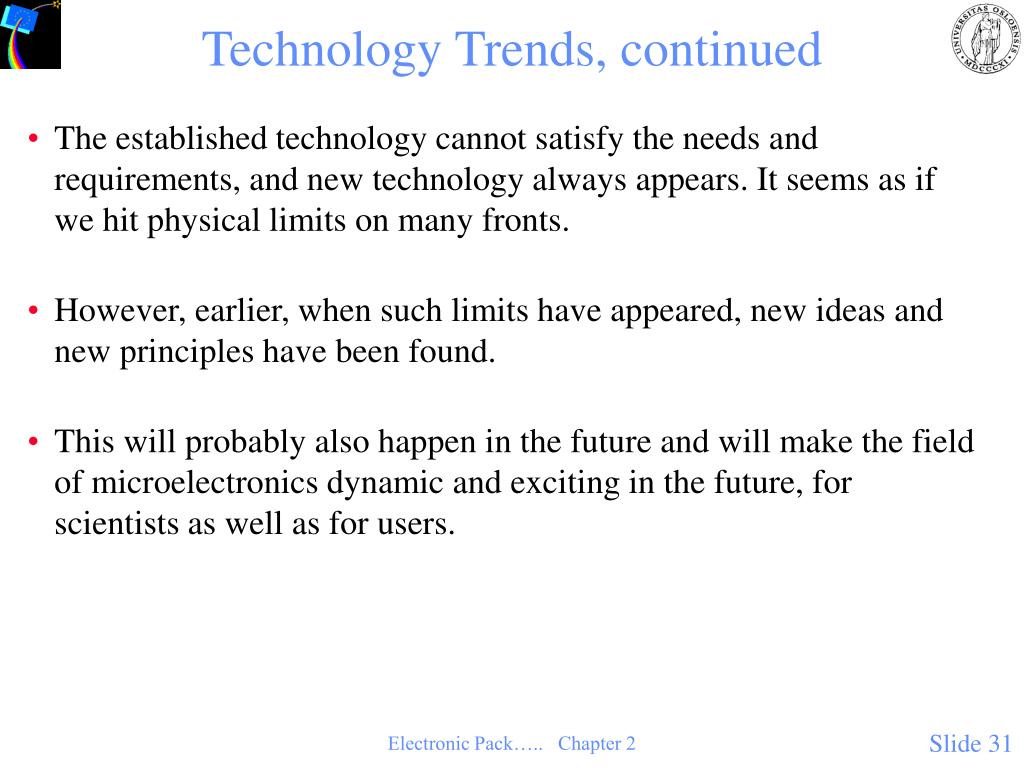 Technology Trends, continued

UNIVERSITAS OSLOENSIS MDCCCXI

• The established technology cannot satisfy the needs and requirements, and new technology always appears. It seems as if we hit physical limits on many fronts.

• However, earlier, when such limits have appeared, new ideas and new principles have been found.

• This will probably also happen in the future and will make the field of microelectronics dynamic and exciting in the future, for scientists as well as for users.

Electronic Pack….. Chapter 2

Slide 31